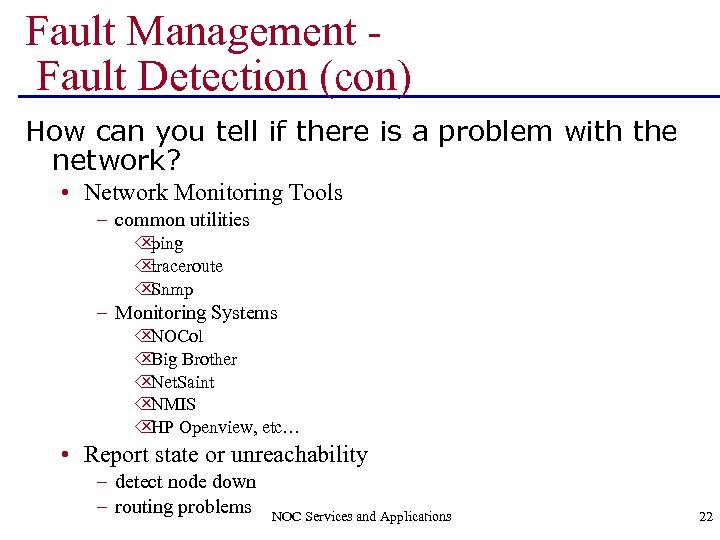 Fault Management - Fault Detection (con)

How can you tell if there is a problem with the network?

• Network Monitoring Tools
  – common utilities
    ⌫ping
    ⌫traceroute
    ⌫Snmp
  – Monitoring Systems
    ⌫NOCol
    ⌫Big Brother
    ⌫NetSaint
    ⌫NMIS
    ⌫HP Openview, etc…
• Report state or unreachability
  – detect node down
  – routing problems

NOC Services and Applications

22